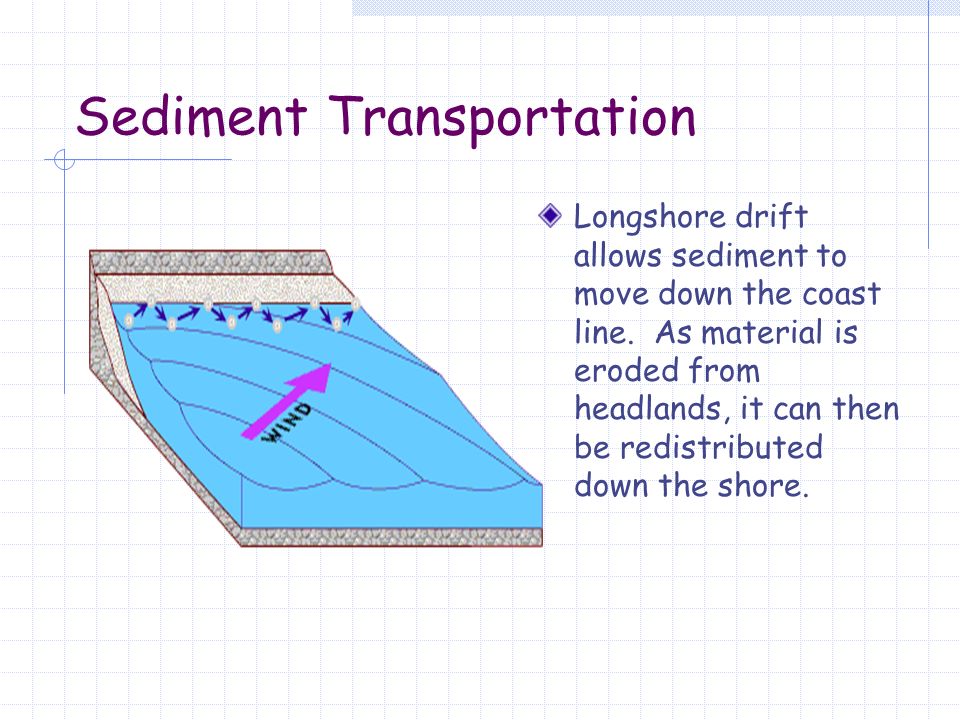 Sediment Transportation

WIND

Longshore drift allows sediment to move down the coast line.  As material is eroded from headlands, it can then be redistributed down the shore.